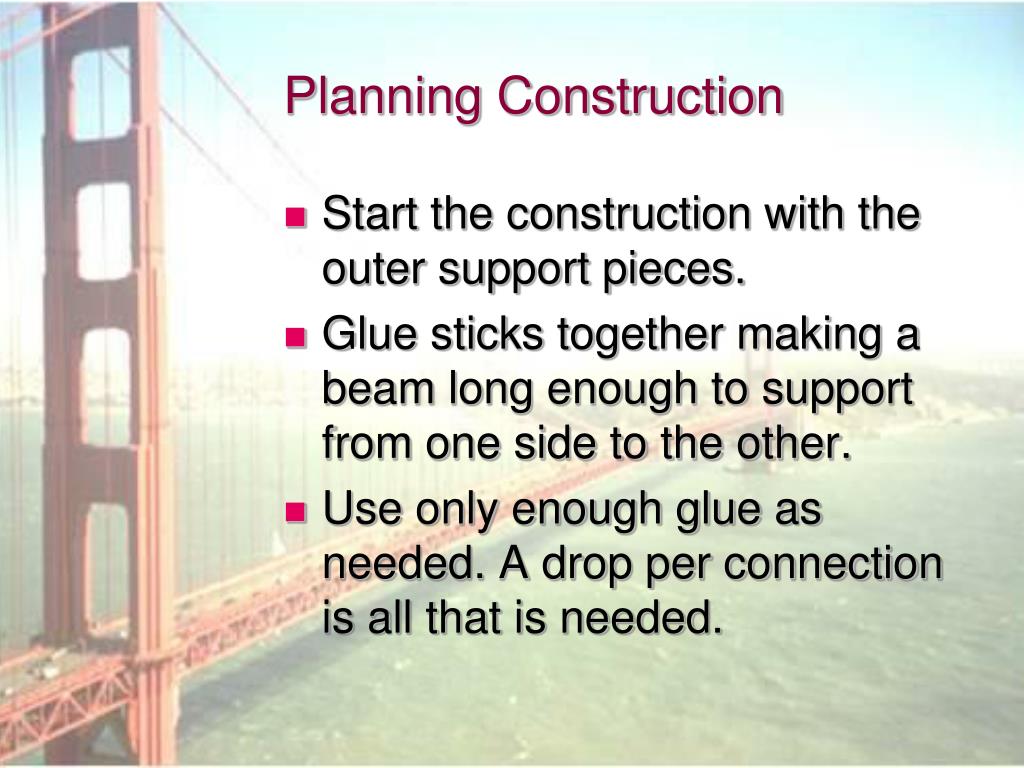 Planning Construction

■ Start the construction with the outer support pieces.

■ Glue sticks together making a beam long enough to support from one side to the other.

■ Use only enough glue as needed. A drop per connection is all that is needed.